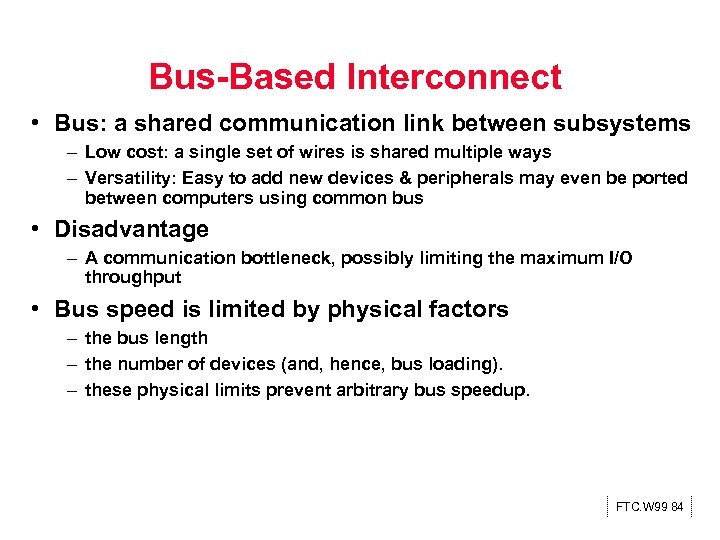 Bus-Based Interconnect

• Bus: a shared communication link between subsystems
– Low cost: a single set of wires is shared multiple ways
– Versatility: Easy to add new devices & peripherals may even be ported between computers using common bus

• Disadvantage
– A communication bottleneck, possibly limiting the maximum I/O throughput

• Bus speed is limited by physical factors
– the bus length
– the number of devices (and, hence, bus loading).
– these physical limits prevent arbitrary bus speedup.

FTC.W99 84